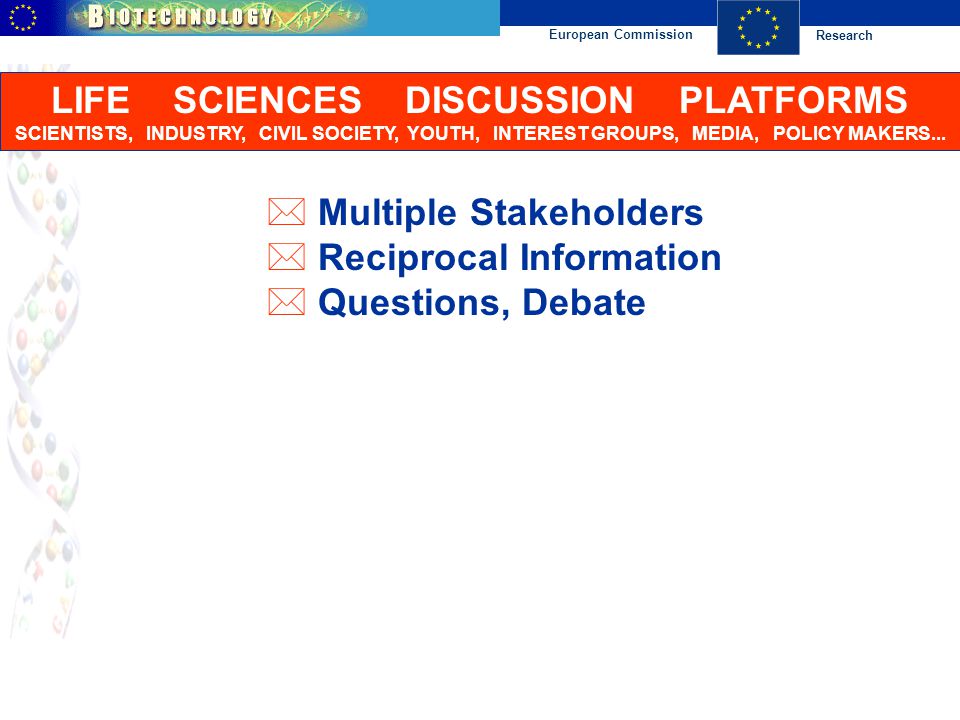 BIOTECHNOLOGY

European Commission

Research

LIFE SCIENCES DISCUSSION PLATFORMS

SCIENTISTS, INDUSTRY, CIVIL SOCIETY, YOUTH, INTEREST GROUPS, MEDIA, POLICY MAKERS...

Multiple Stakeholders
Reciprocal Information
Questions, Debate